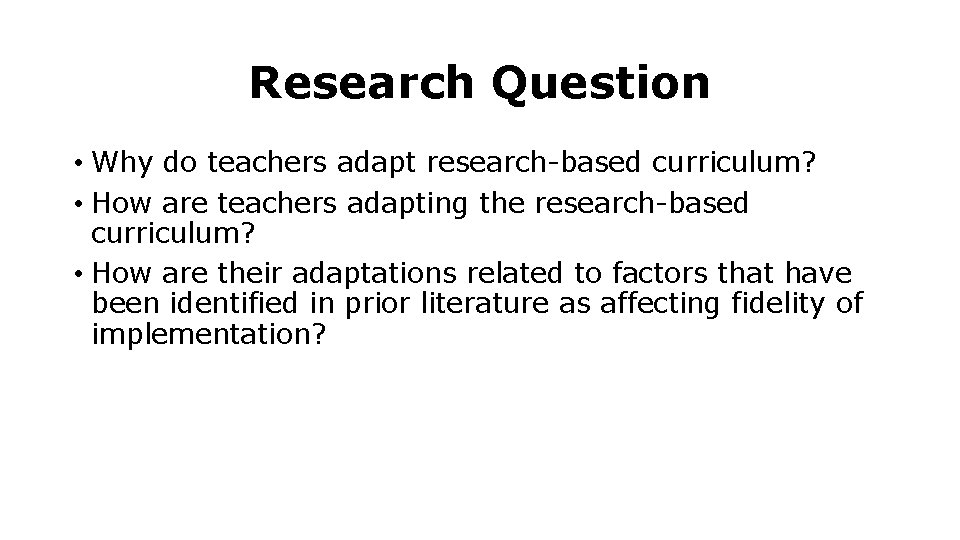 Research Question

• Why do teachers adapt research-based curriculum?
• How are teachers adapting the research-based curriculum?
• How are their adaptations related to factors that have been identified in prior literature as affecting fidelity of implementation?